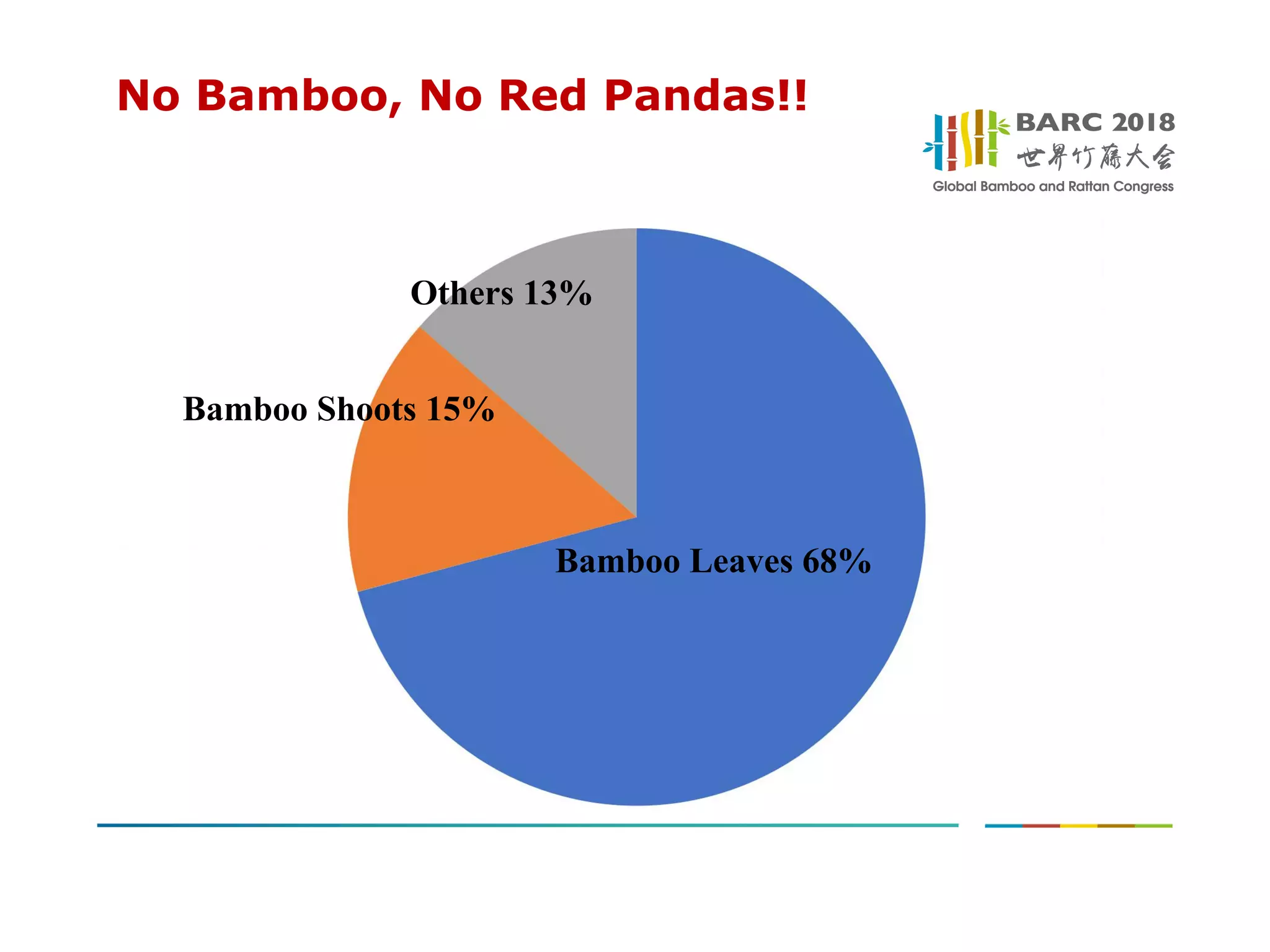 No Bamboo, No Red Pandas!!

BARC 2018
世界竹藤大会
Global Bamboo and Rattan Congress

Others 13%

Bamboo Shoots 15%

Bamboo Leaves 68%